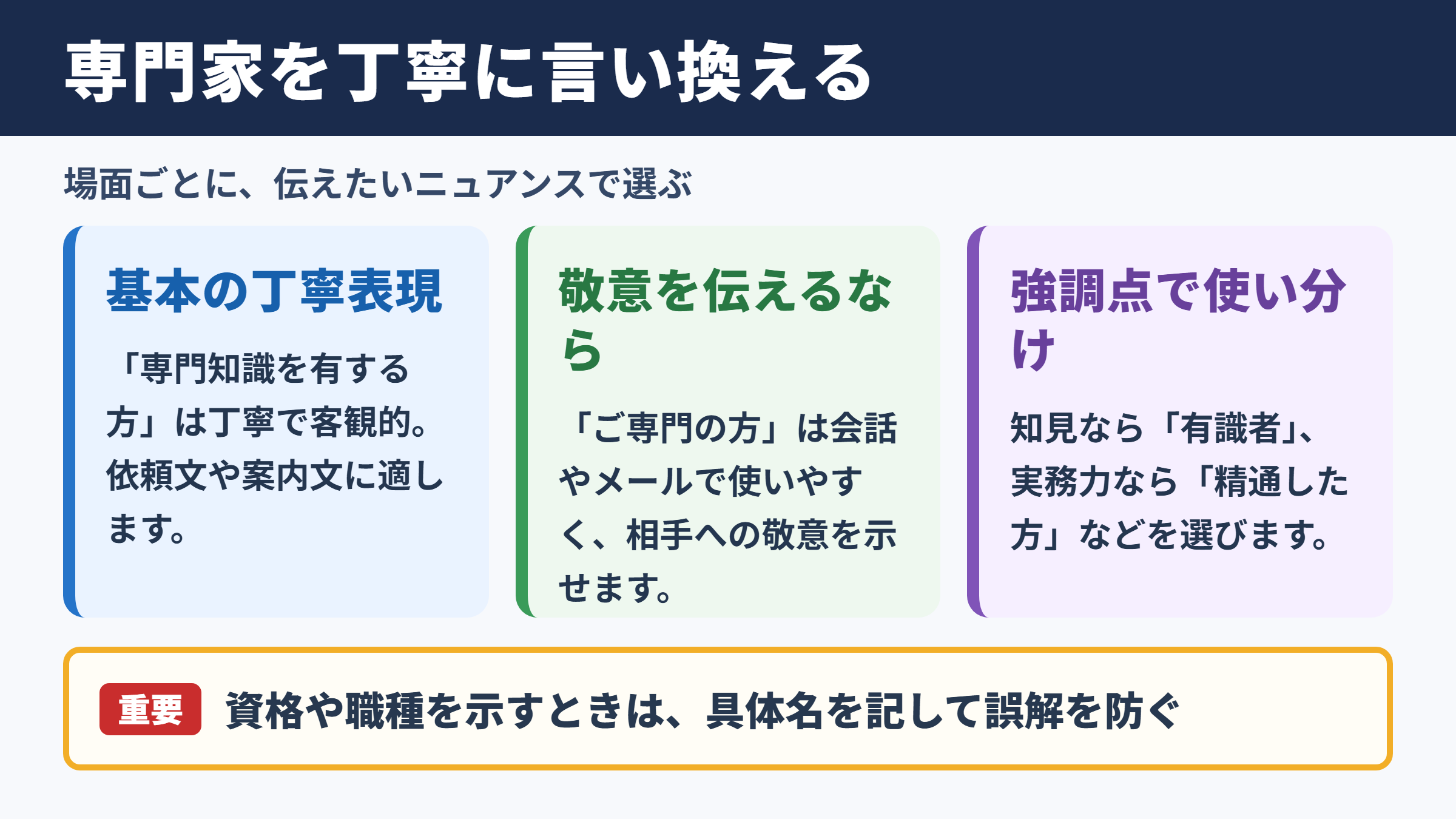 専門家を丁寧に言い換える

場面ごとに、伝えたいニュアンスで選ぶ

基本の丁寧表現

「専門知識を有する方」は丁寧で客観的。依頼文や案内文に適します。

敬意を伝えるなら

「ご専門の方」は会話やメールで使いやすく、相手への敬意を示せます。

強調点で使い分け

知見なら「有識者」、実務力なら「精通した方」などを選びます。

重要 資格や職種を示すときは、具体名を記して誤解を防ぐ